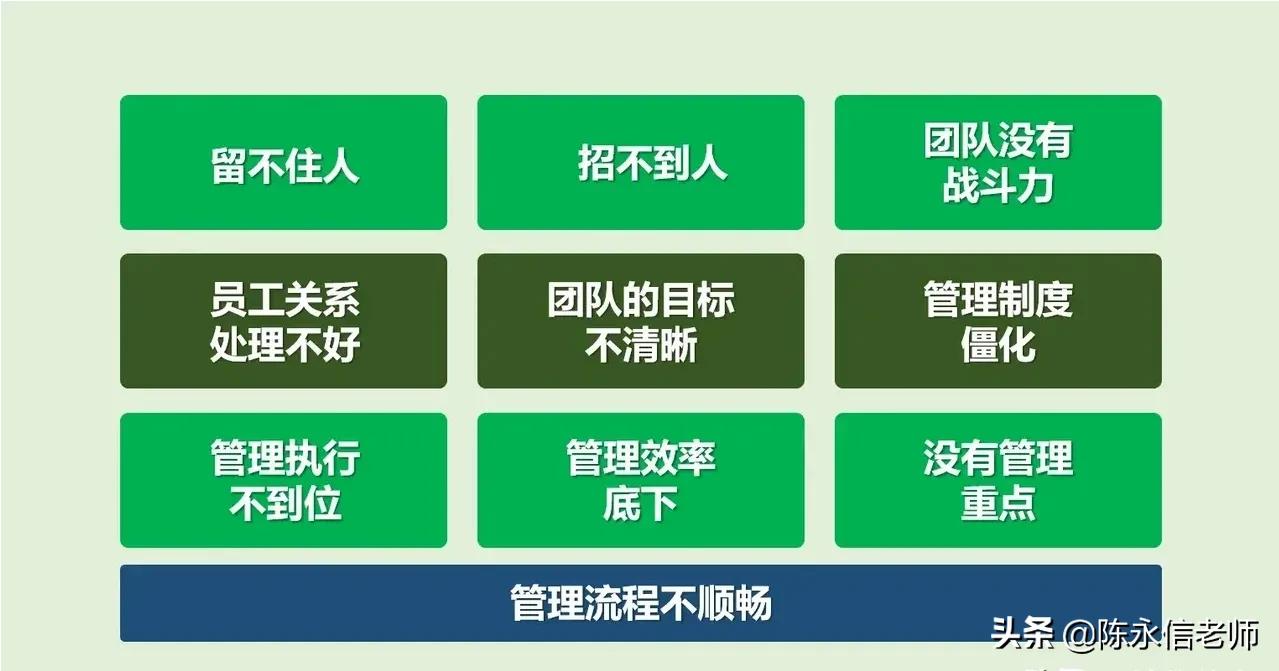 留不住人

招不到人

团队没有战斗力

员工关系处理不好

团队的目标不清晰

管理制度僵化

管理执行不到位

管理效率底下

没有管理重点

管理流程不顺畅

头条 @陈永信老师